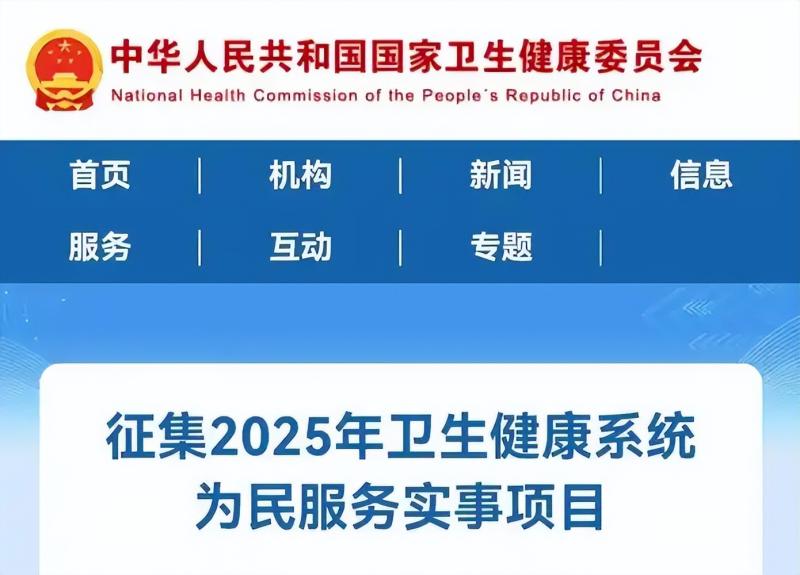 中华人民共和国国家卫生健康委员会
National Health Commission of the People´s Republic of China

首页 | 机构 | 新闻 | 信息
服务 | 互动 | 专题 |

征集2025年卫生健康系统为民服务实事项目